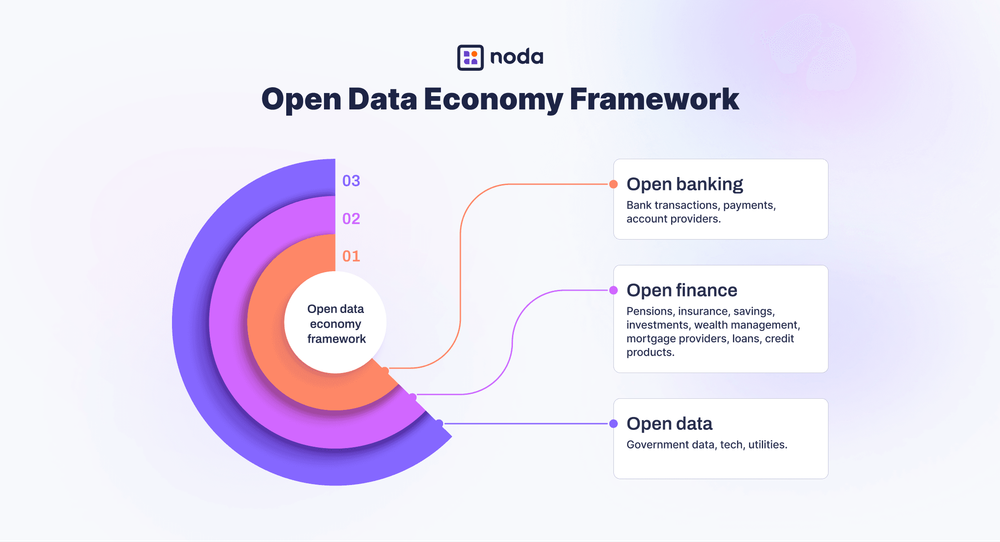 noda

Open Data Economy Framework

03
02
01

Open data economy framework

Open banking
Bank transactions, payments, account providers.

Open finance
Pensions, insurance, savings, investments, wealth management, mortgage providers, loans, credit products.

Open data
Government data, tech, utilities.